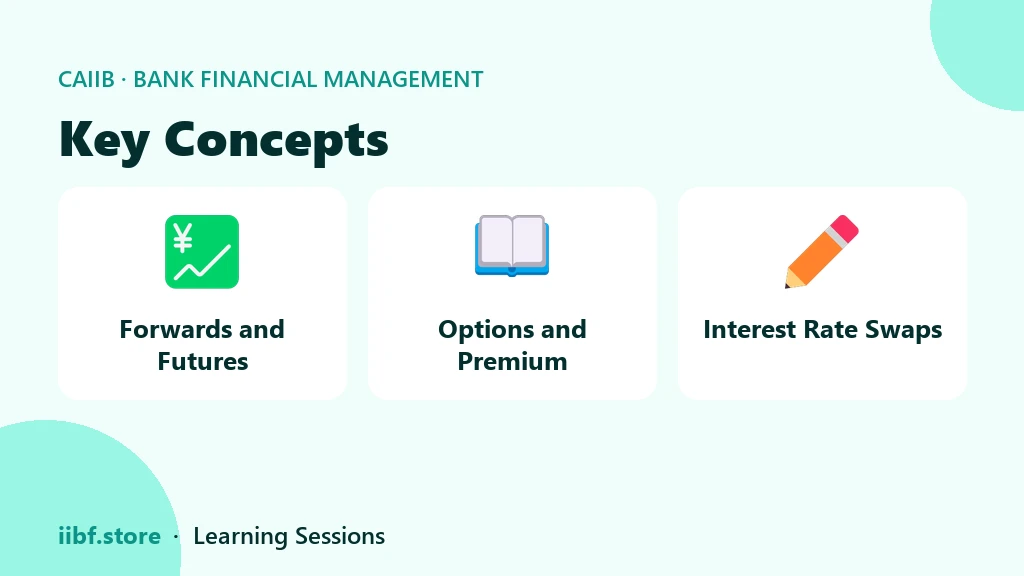 CAIIB · BANK FINANCIAL MANAGEMENT

Key Concepts

¥

Forwards and Futures

Options and Premium

Interest Rate Swaps

iibf.store · Learning Sessions